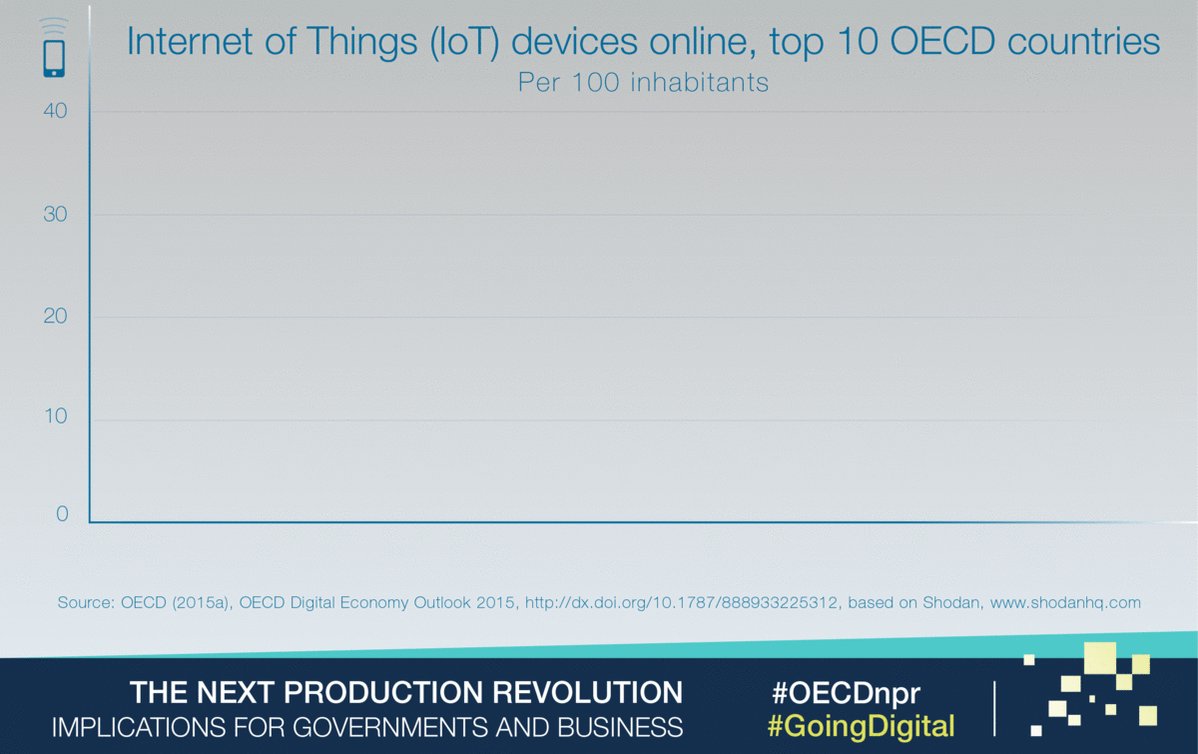 Internet of Things (IoT) devices online, top 10 OECD countries
Per 100 inhabitants

40
30
20
10
0

Source: OECD (2015a), OECD Digital Economy Outlook 2015, http://dx.doi.org/10.1787/888933225312, based on Shodan, www.shodanhq.com

THE NEXT PRODUCTION REVOLUTION
IMPLICATIONS FOR GOVERNMENTS AND BUSINESS

#OECDnpr
#GoingDigital